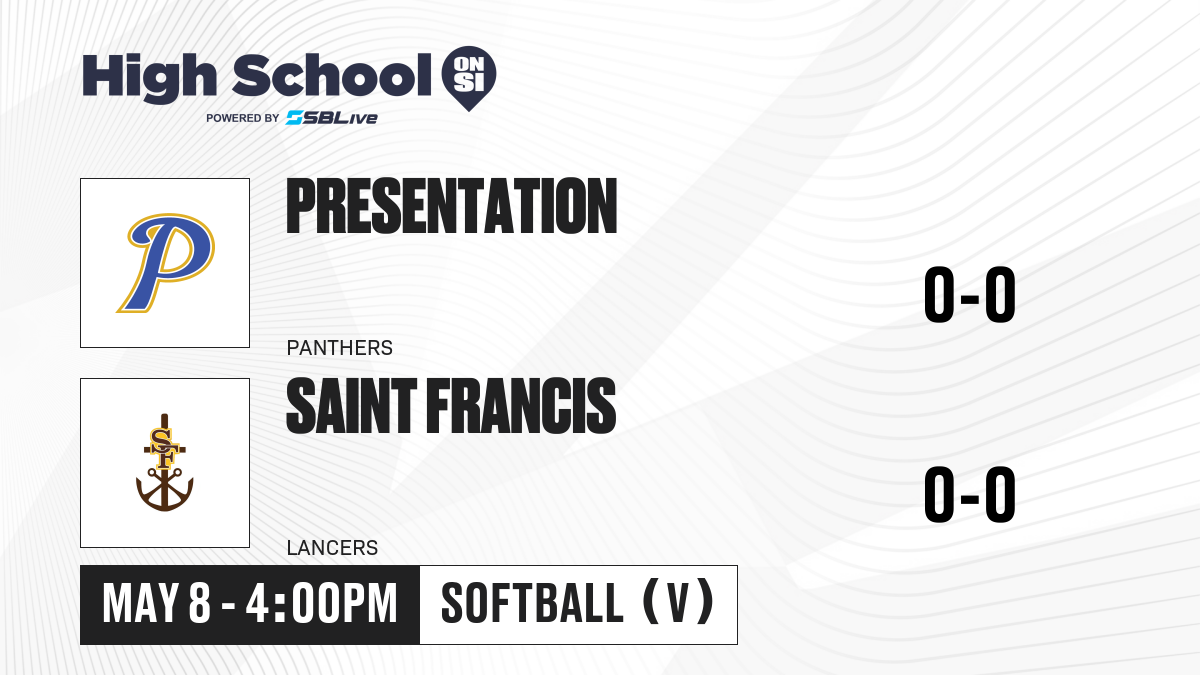 High School ON SI
POWERED BY SBLive

P

PRESENTATION

PANTHERS

0-0

SF

SAINT FRANCIS

LANCERS

0-0

MAY 8 - 4:00PM

SOFTBALL (V)